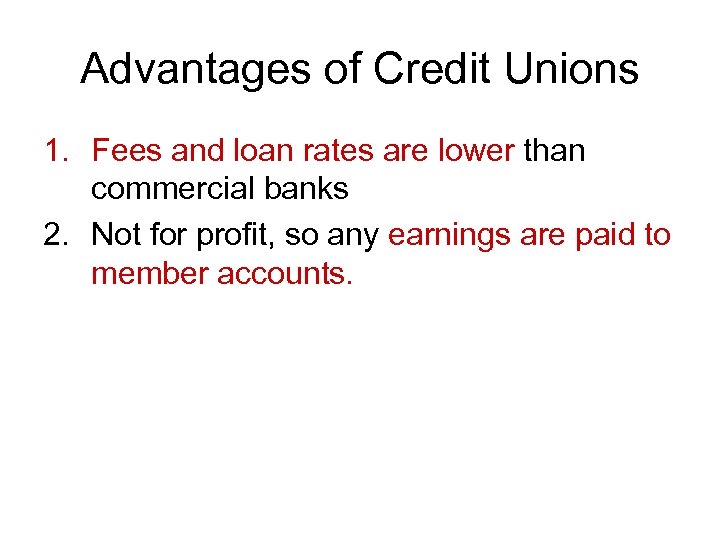 Advantages of Credit Unions

1. Fees and loan rates are lower than commercial banks
2. Not for profit, so any earnings are paid to member accounts.